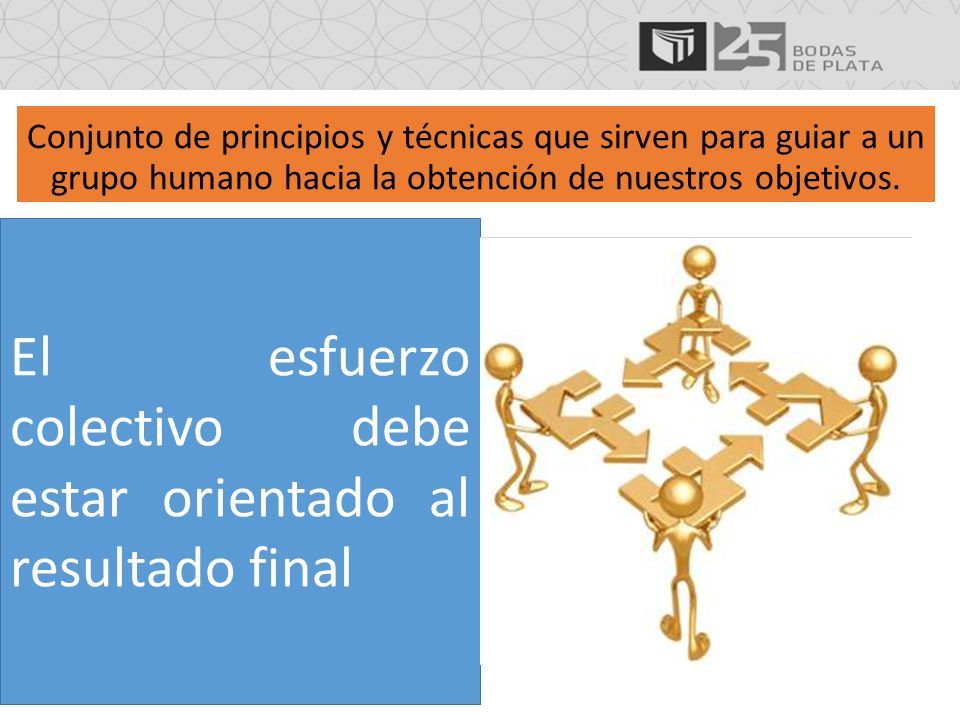 25 BODAS DE PLATA

Conjunto de principios y técnicas que sirven para guiar a un grupo humano hacia la obtención de nuestros objetivos.

El esfuerzo colectivo debe estar orientado al resultado final